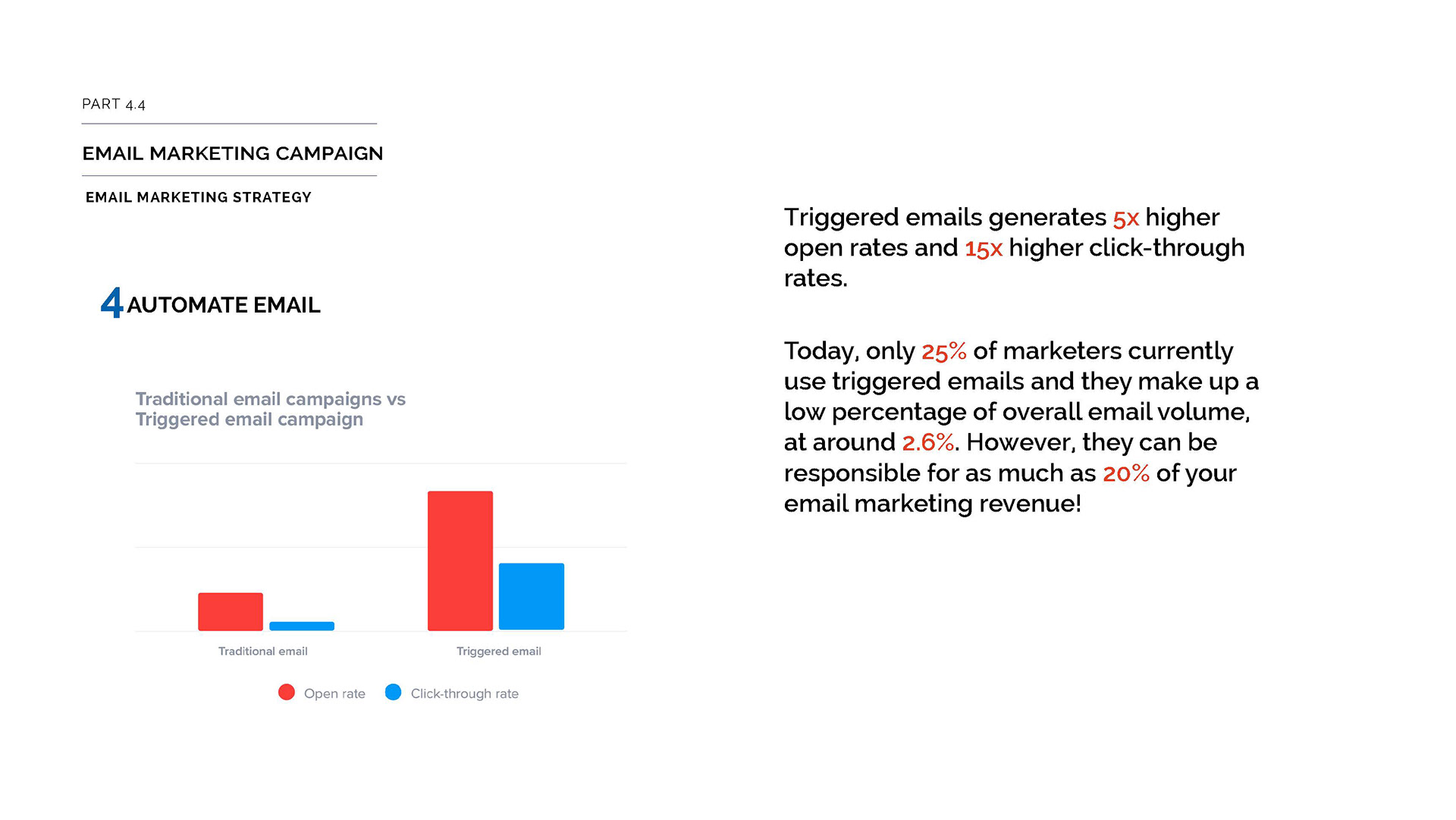 PART 4.4

EMAIL MARKETING CAMPAIGN

EMAIL MARKETING STRATEGY

4 AUTOMATE EMAIL

Traditional email campaigns vs Triggered email campaign

Traditional email

Triggered email

Open rate

Click-through rate

Triggered emails generates 5x higher open rates and 15x higher click-through rates.

Today, only 25% of marketers currently use triggered emails and they make up a low percentage of overall email volume, at around 2.6%. However, they can be responsible for as much as 20% of your email marketing revenue!